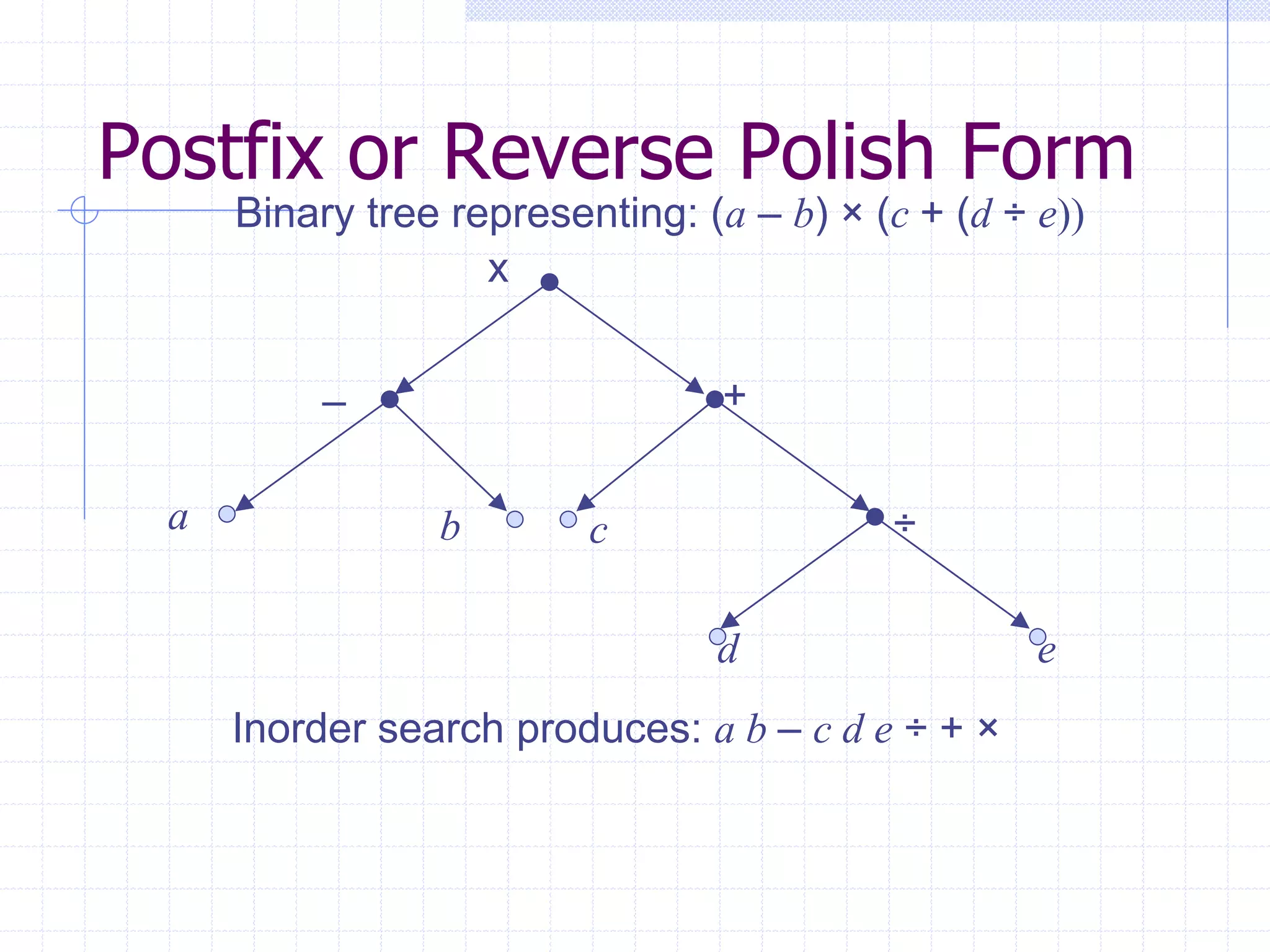 Postfix or Reverse Polish Form

Binary tree representing: $(a - b) \times (c + (d \div e))$

x

–

+

$a$

$b$

$c$

÷

$d$

$e$

Inorder search produces: $a\ b - c\ d\ e \div + \times$